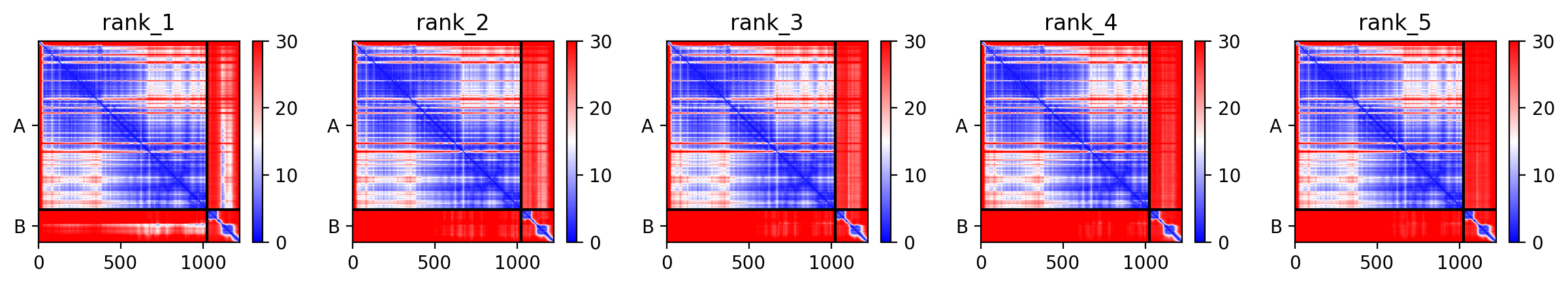 rank_1
A
B
0 500 1000
30
20
10
0

rank_2
A
B
0 500 1000
30
20
10
0

rank_3
A
B
0 500 1000
30
20
10
0

rank_4
A
B
0 500 1000
30
20
10
0

rank_5
A
B
0 500 1000
30
20
10
0